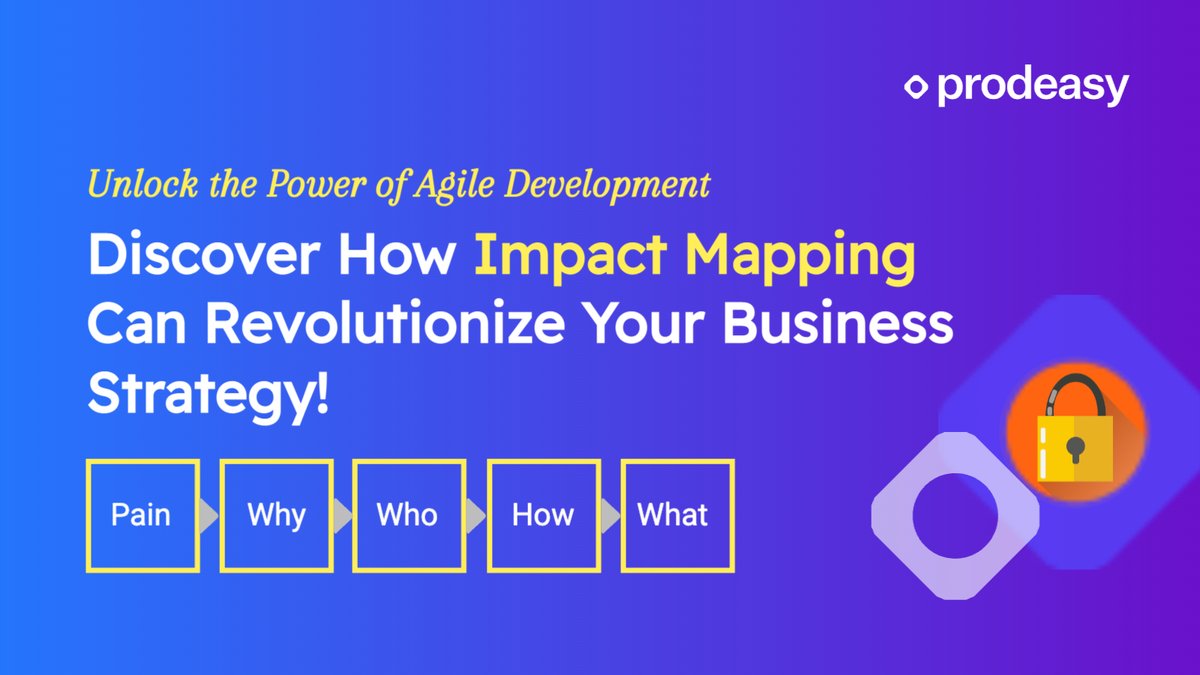 prodeasy

Unlock the Power of Agile Development

Discover How Impact Mapping Can Revolutionize Your Business Strategy!

Pain

Why

Who

How

What